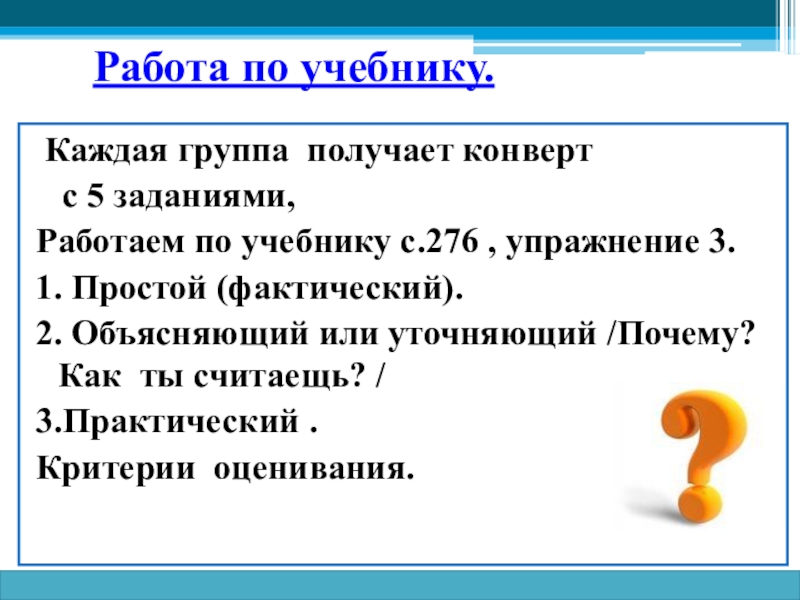 Работа по учебнику.

Каждая группа получает конверт с 5 заданиями,

Работаем по учебнику с.276 , упражнение 3.

1. Простой (фактический).

2. Объясняющий или уточняющий /Почему? Как ты считаещь? /

3.Практический .

Критерии оценивания.